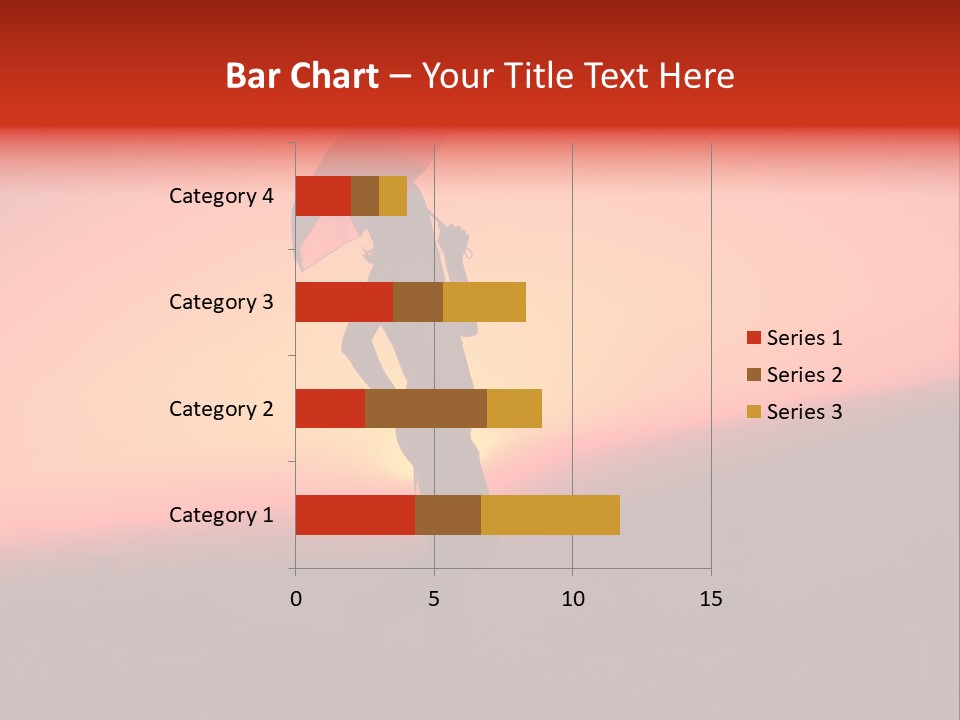 Bar Chart – Your Title Text Here

Category 4
Category 3
Category 2
Category 1

0
5
10
15

Series 1
Series 2
Series 3